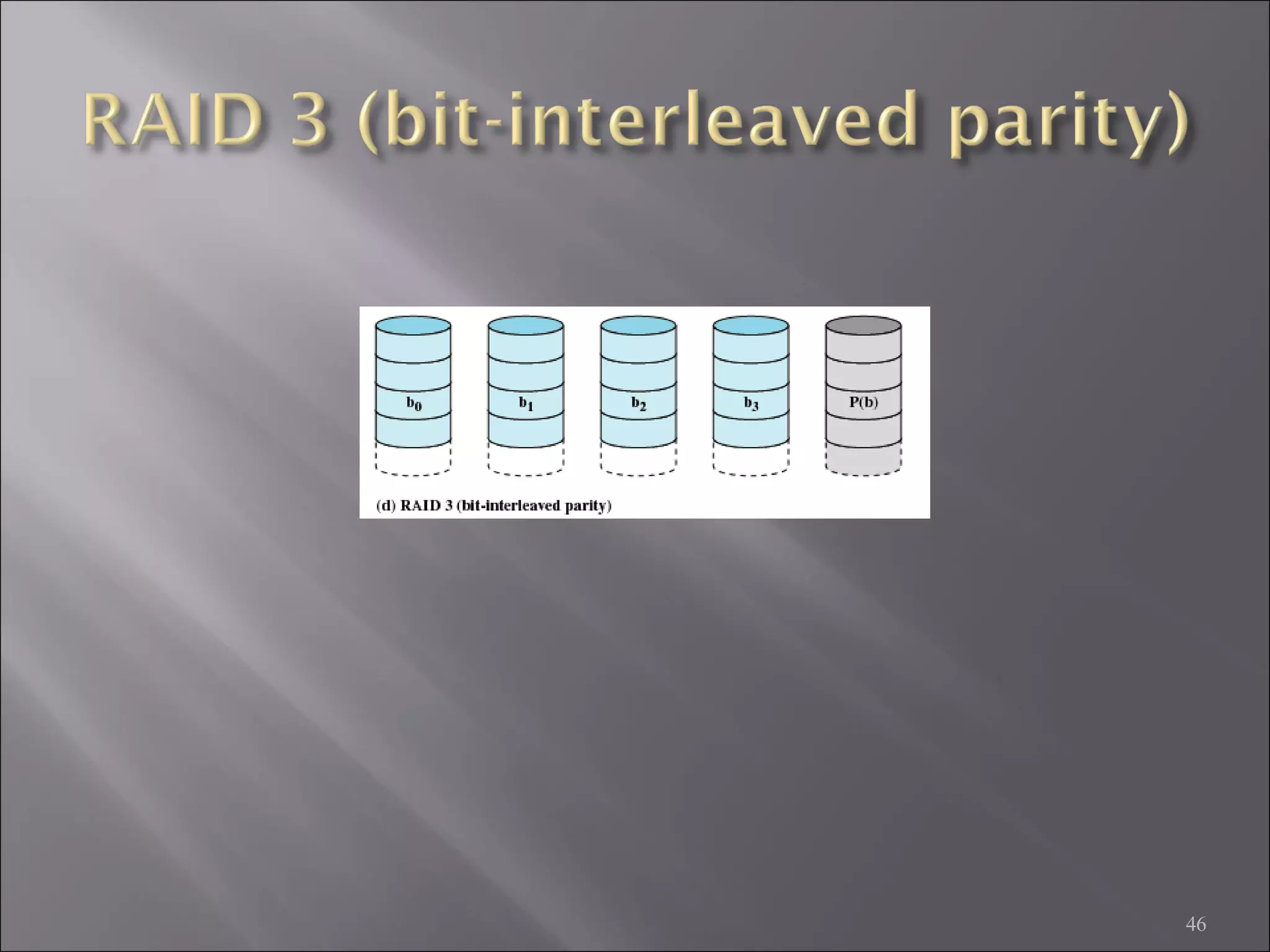 RAID 3 (bit-interleaved parity)

$b_0$

$b_1$

$b_2$

$b_3$

P(b)

(d) RAID 3 (bit-interleaved parity)

46